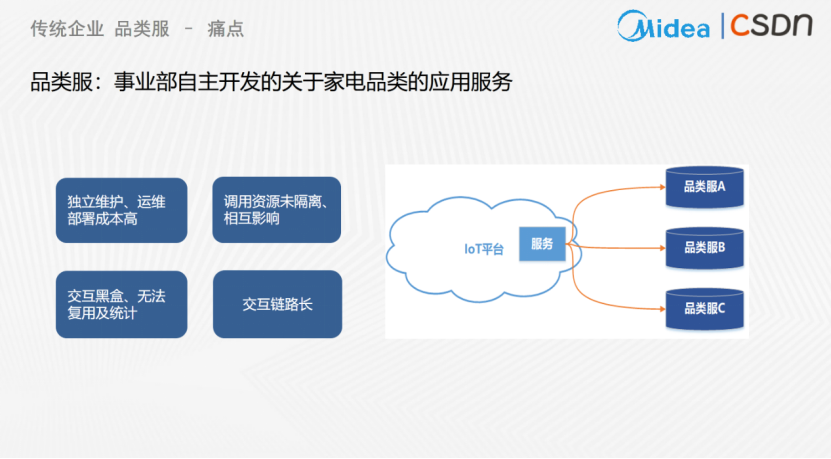 传统企业 品类服 – 痛点

Midea | CSDN

品类服：事业部自主开发的关于家电品类的应用服务

独立维护、运维部署成本高

调用资源未隔离、相互影响

交互黑盒、无法复用及统计

交互链路长

IoT平台

服务

品类服A

品类服B

品类服C